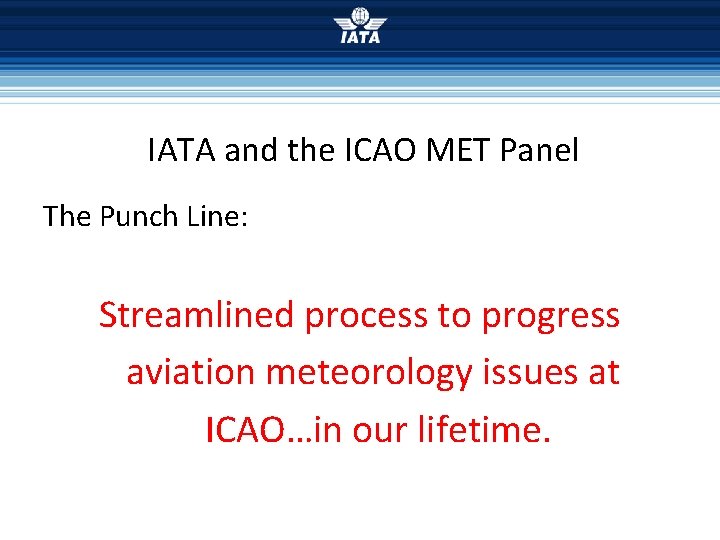 IATA

IATA and the ICAO MET Panel

The Punch Line:

Streamlined process to progress aviation meteorology issues at ICAO…in our lifetime.